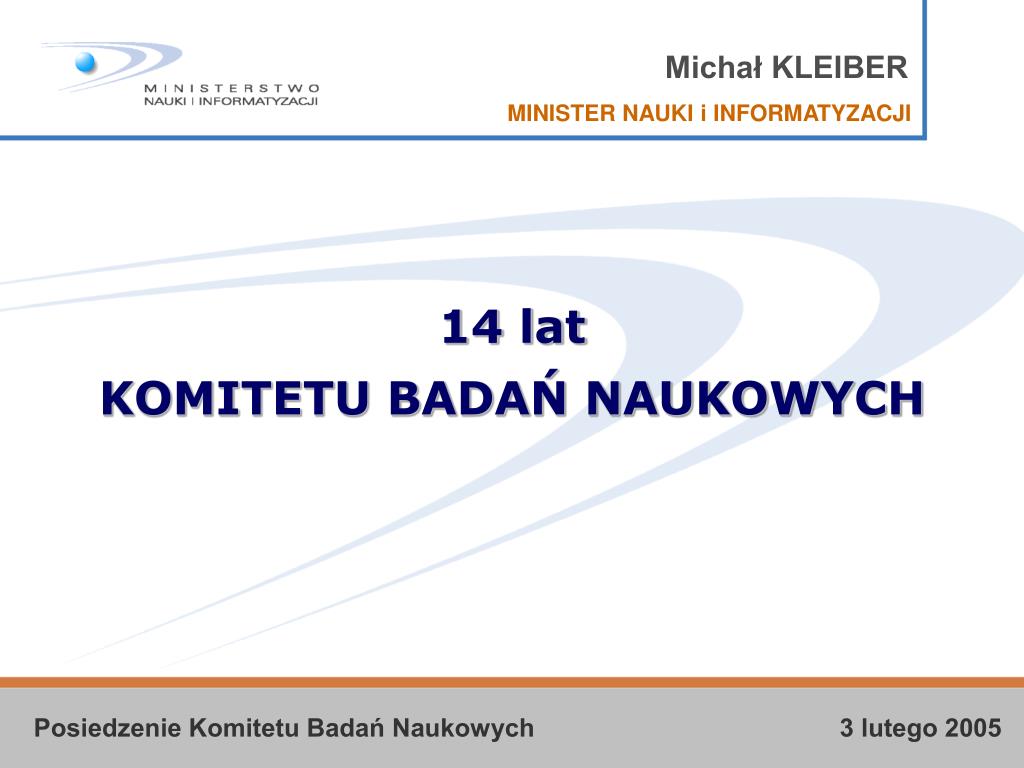 MINISTERSTWO
NAUKI I INFORMATYZACJI

Michał KLEIBER
MINISTER NAUKI i INFORMATYZACJI

14 lat
KOMITETU BADAŃ NAUKOWYCH

Posiedzenie Komitetu Badań Naukowych

3 lutego 2005